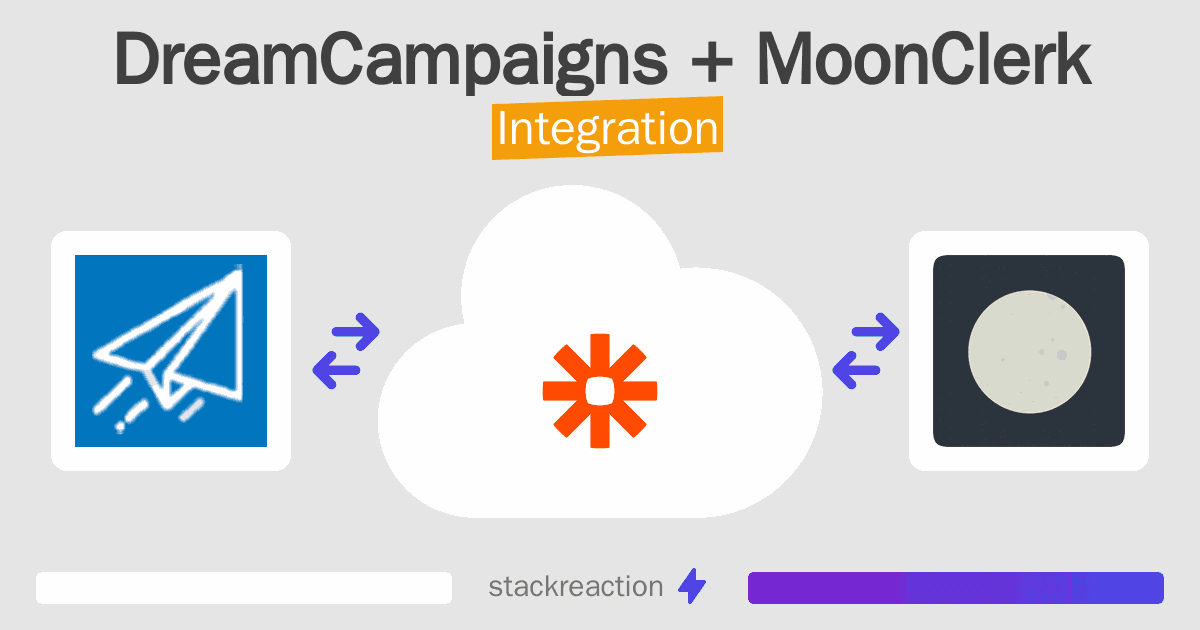 DreamCampaigns + MoonClerk

Integration

stackreaction